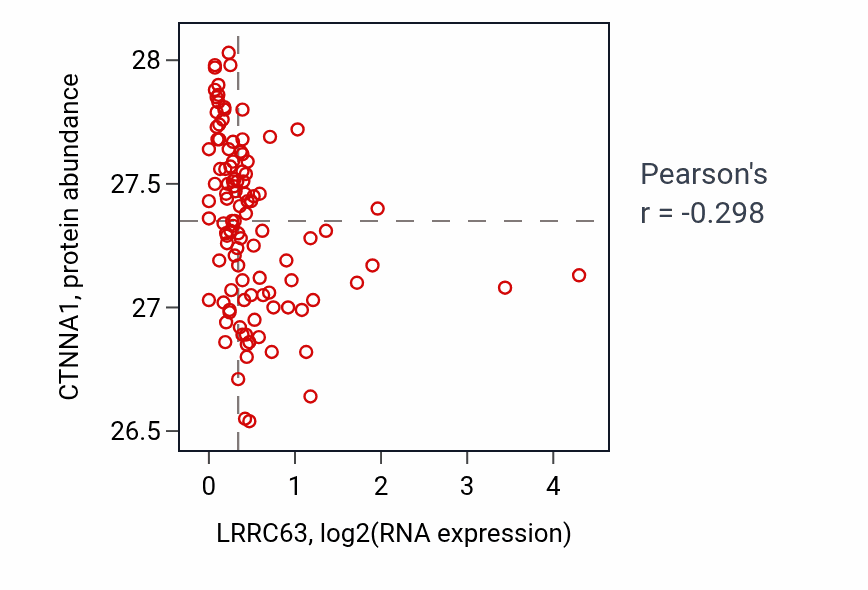 CTNNA1, protein abundance

28
27.5
27
26.5

0
1
2
3
4

LRRC63, log2(RNA expression)

Pearson's
r = -0.298